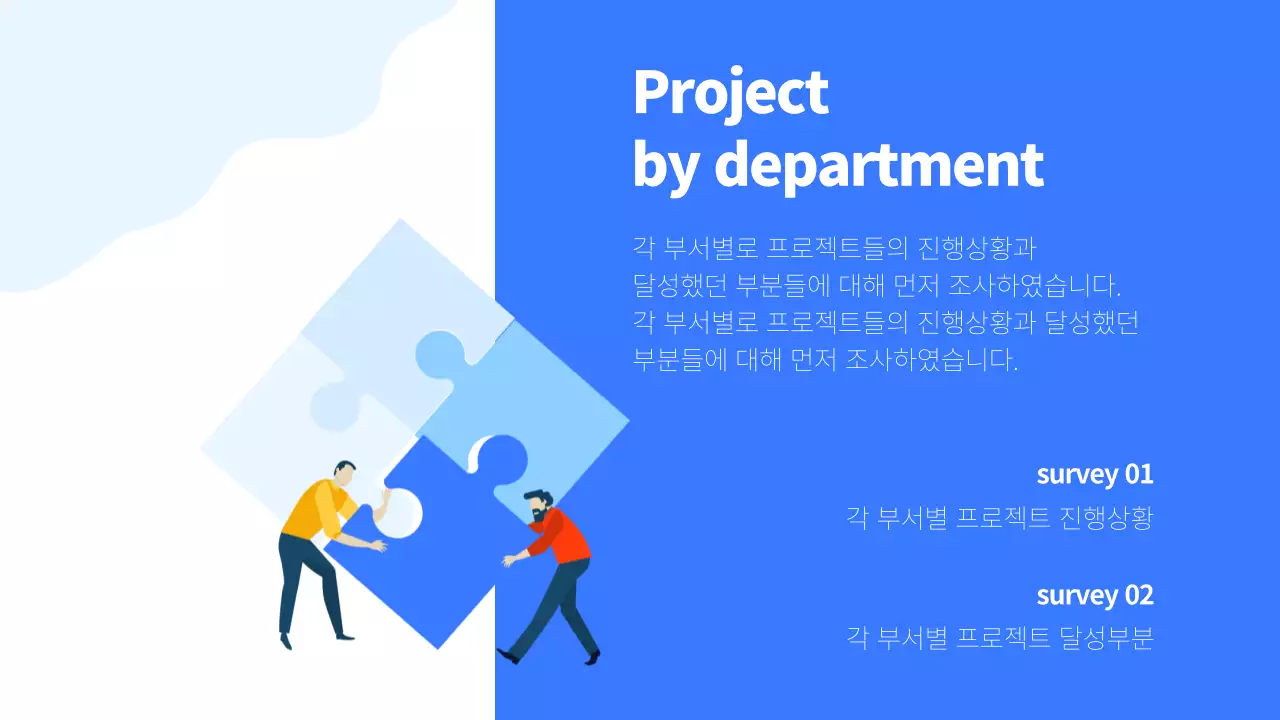 Project
by department

각 부서별로 프로젝트들의 진행상황과
달성했던 부분들에 대해 먼저 조사하였습니다.
각 부서별로 프로젝트들의 진행상황과 달성했던
부분들에 대해 먼저 조사하였습니다.

survey 01
각 부서별 프로젝트 진행상황

survey 02
각 부서별 프로젝트 달성부분